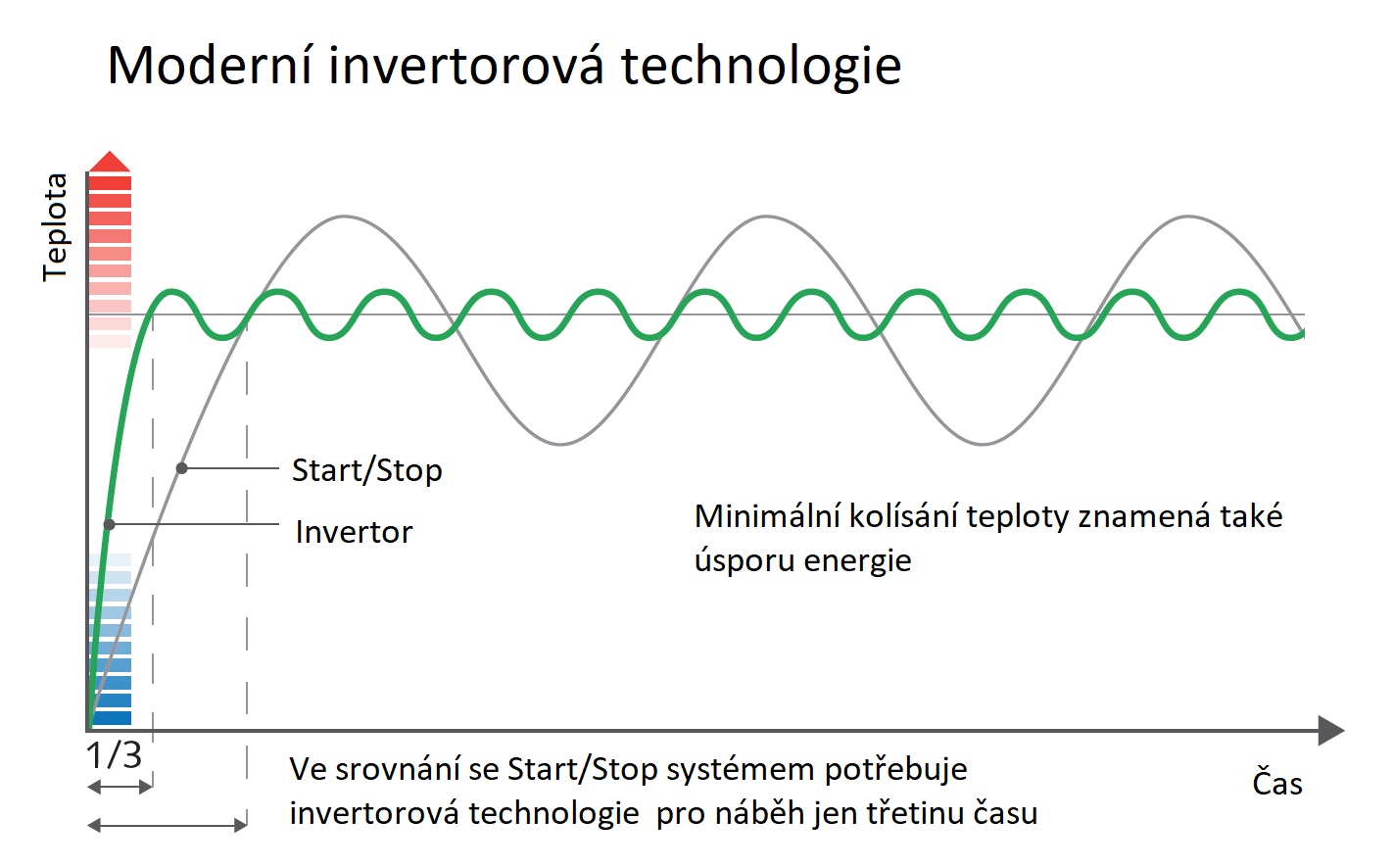 Moderní invertorová technologie

Teplota

Start/Stop

Invertor

Minimální kolísání teploty znamená také úsporu energie

1/3

Ve srovnání se Start/Stop systémem potřebuje invertorová technologie pro náběh jen třetinu času

Čas